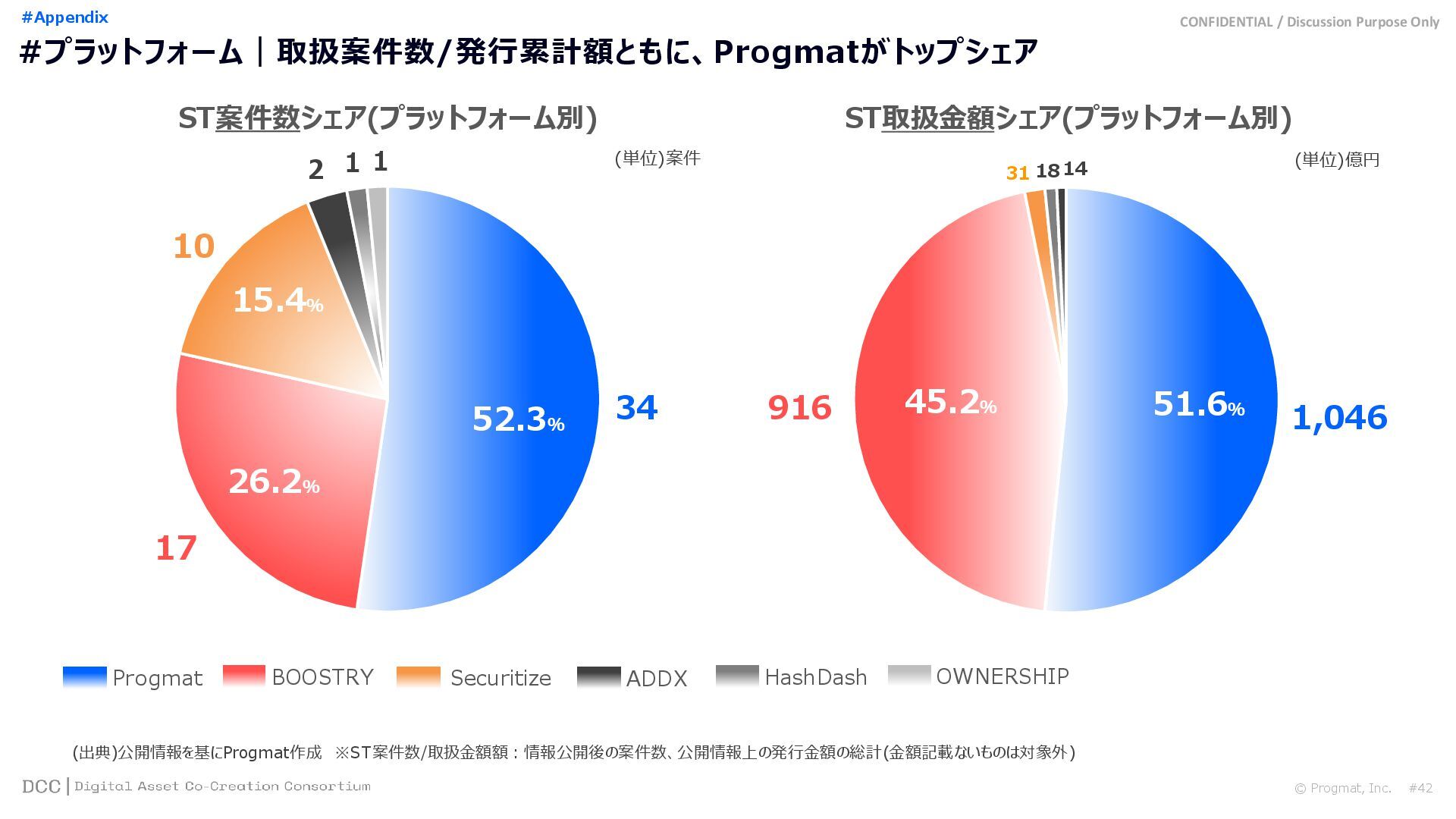 #Appendix

CONFIDENTIAL / Discussion Purpose Only

#プラットフォーム｜取扱案件数/発行累計額ともに、Progmatがトップシェア

ST案件数シェア(プラットフォーム別)

(単位)案件

2 1 1

10

15.4%

52.3%

34

26.2%

17

ST取扱金額シェア(プラットフォーム別)

(単位)億円

31 18 14

916

45.2%

51.6%

1,046

Progmat BOOSTRY Securitize ADDX HashDash OWNERSHIP

(出典)公開情報を基にProgmat作成 ※ST案件数/取扱金額額：情報公開後の案件数、公開情報上の発行金額の総計(金額記載ないものは対象外)

DCC | Digital Asset Co-Creation Consortium

© Progmat, Inc. #42